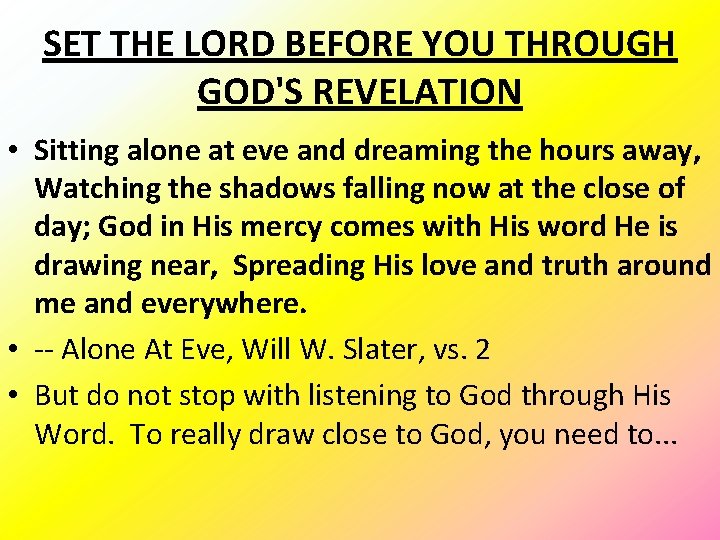 SET THE LORD BEFORE YOU THROUGH GOD'S REVELATION

• Sitting alone at eve and dreaming the hours away, Watching the shadows falling now at the close of day; God in His mercy comes with His word He is drawing near, Spreading His love and truth around me and everywhere.

• -- Alone At Eve, Will W. Slater, vs. 2

• But do not stop with listening to God through His Word. To really draw close to God, you need to...